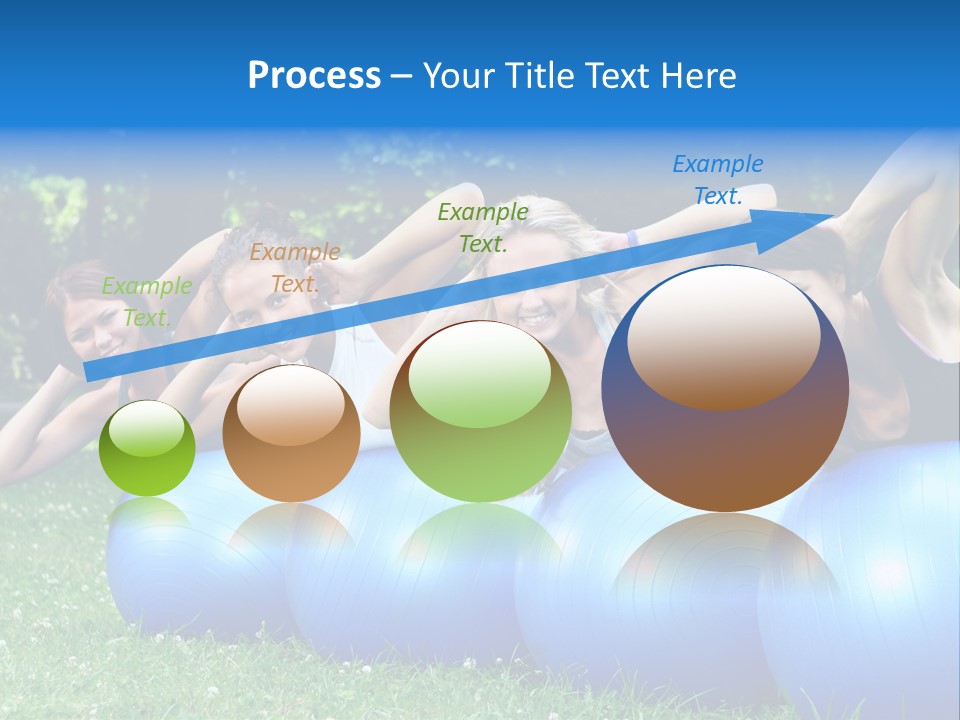 Process – Your Title Text Here

Example Text.

Example Text.

Example Text.

Example Text.